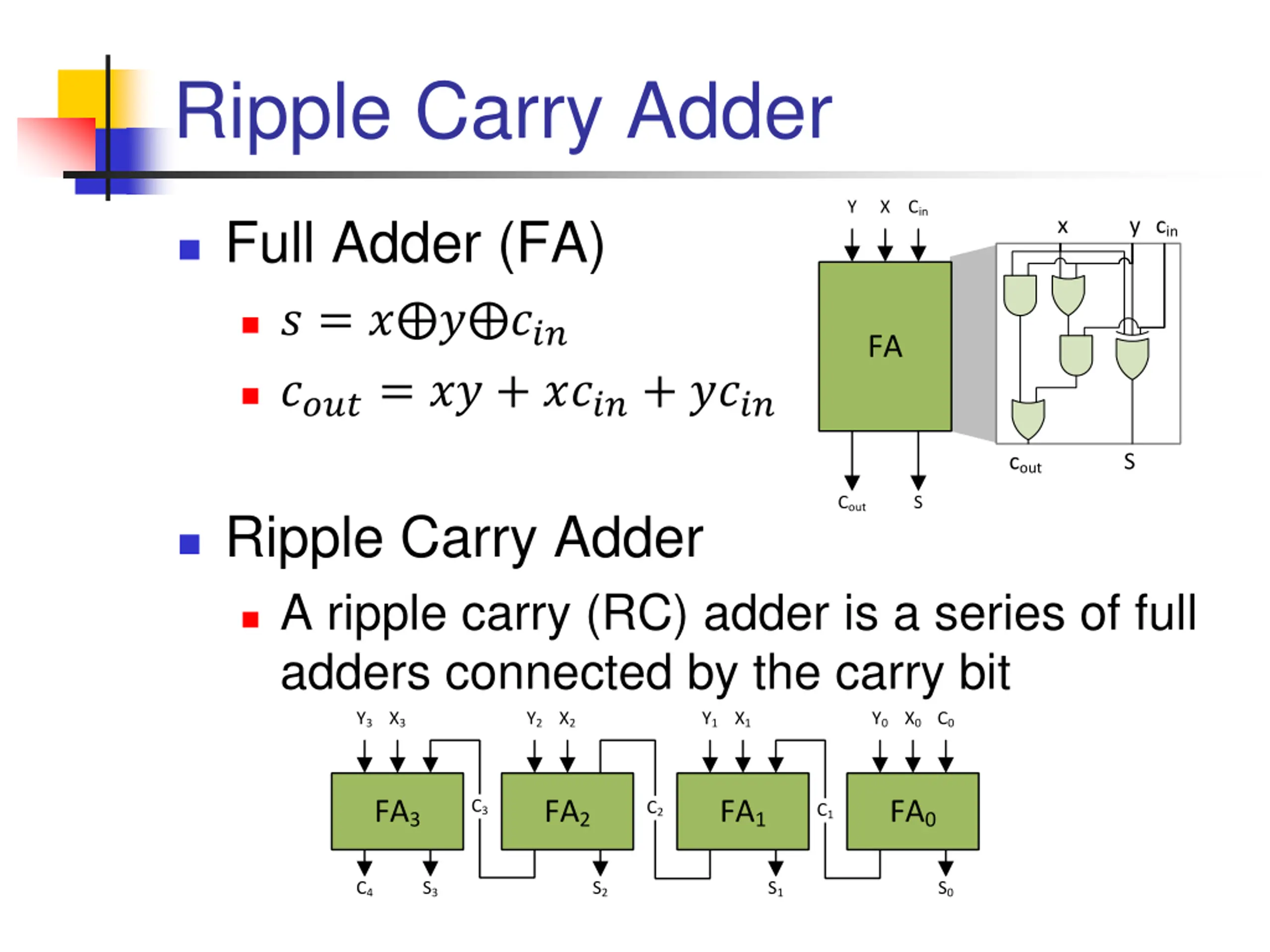 Ripple Carry Adder

Full Adder (FA)

$s = x \oplus y \oplus c_{in}$

$c_{out} = xy + xc_{in} + yc_{in}$

Y X $C_{in}$

FA

$C_{out}$ S

x y $c_{in}$

$c_{out}$ S

Ripple Carry Adder

A ripple carry (RC) adder is a series of full adders connected by the carry bit

$Y_3$ $X_3$ $Y_2$ $X_2$ $Y_1$ $X_1$ $Y_0$ $X_0$ $C_0$

$FA_3$ $C_3$ $FA_2$ $C_2$ $FA_1$ $C_1$ $FA_0$

$C_4$ $S_3$ $S_2$ $S_1$ $S_0$